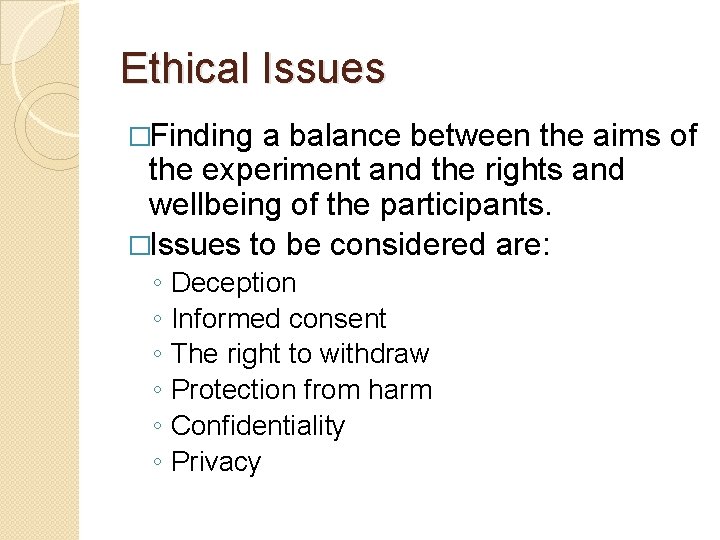 Ethical Issues

□Finding a balance between the aims of the experiment and the rights and wellbeing of the participants.

□Issues to be considered are:
◦ Deception
◦ Informed consent
◦ The right to withdraw
◦ Protection from harm
◦ Confidentiality
◦ Privacy